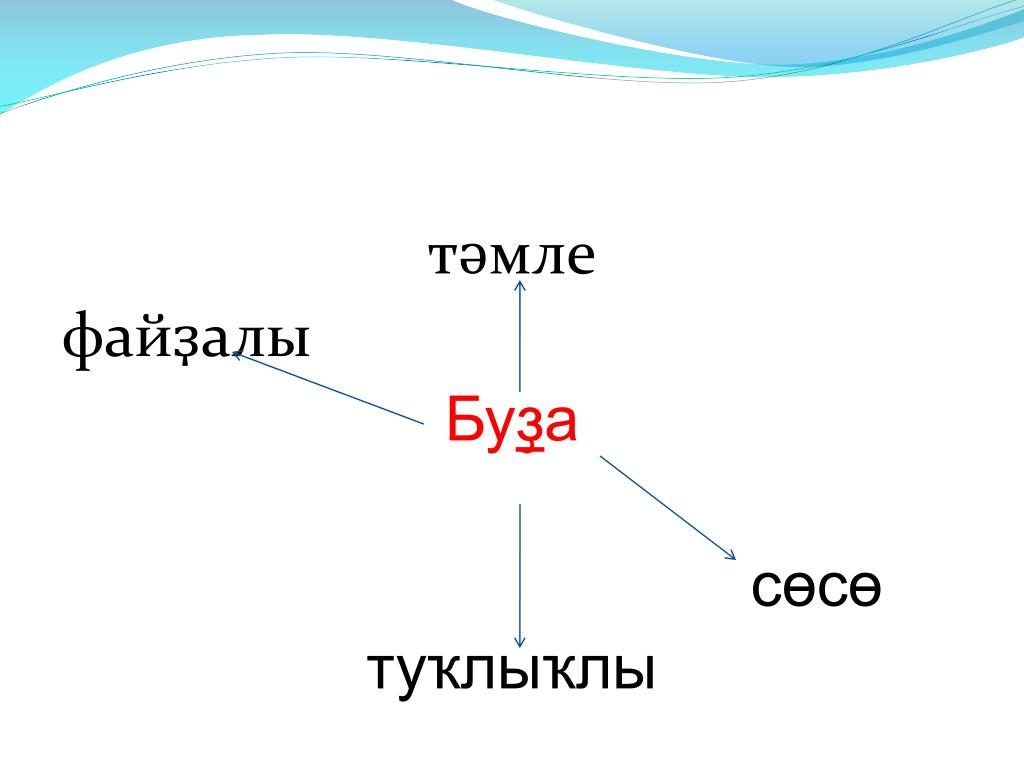 тәмле

файҙалы

Буҙа

сөсө

туҡлыҡлы